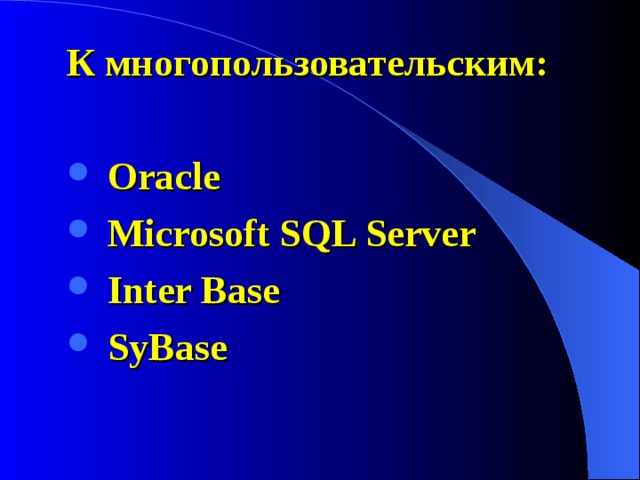 К многопользовательским:

- Oracle
- Microsoft SQL Server
- Inter Base
- SyBase